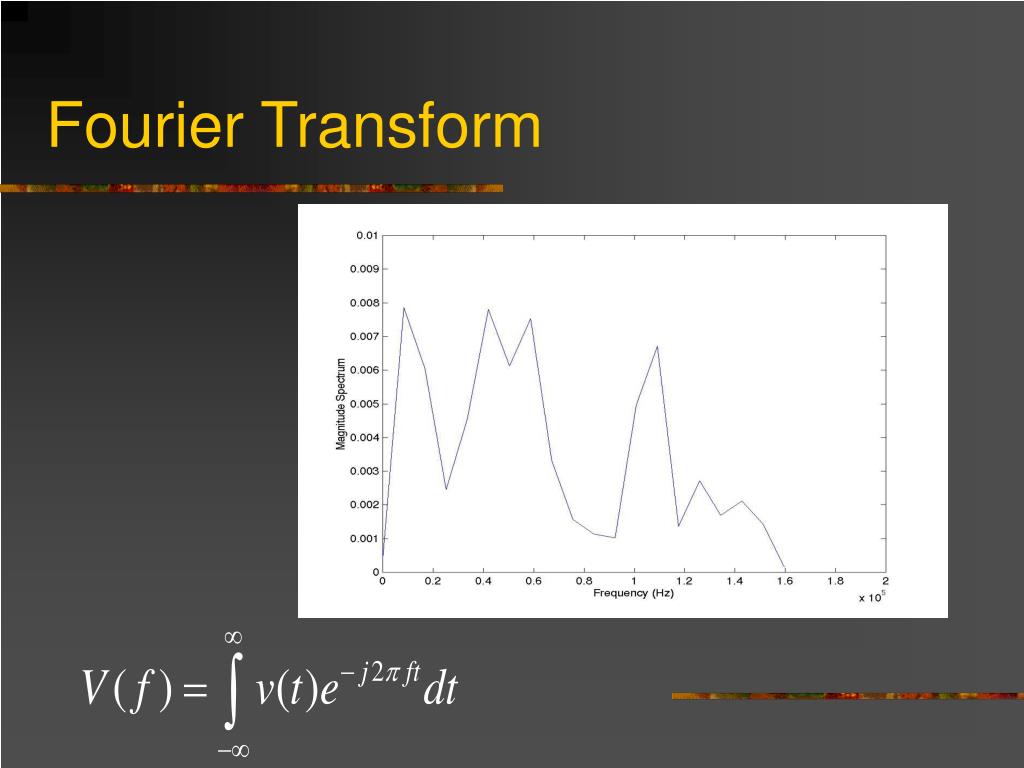 Fourier Transform

0.01
0.009
0.008
0.007
0.006
0.005
0.004
0.003
0.002
0.001
0
Magnitude Spectrum
0 0.2 0.4 0.6 0.8 1 1.2 1.4 1.6 1.8 2
Frequency (Hz)
x $10^5$

$V(f) = \int_{-\infty}^{\infty} v(t)e^{-j2\pi ft}dt$